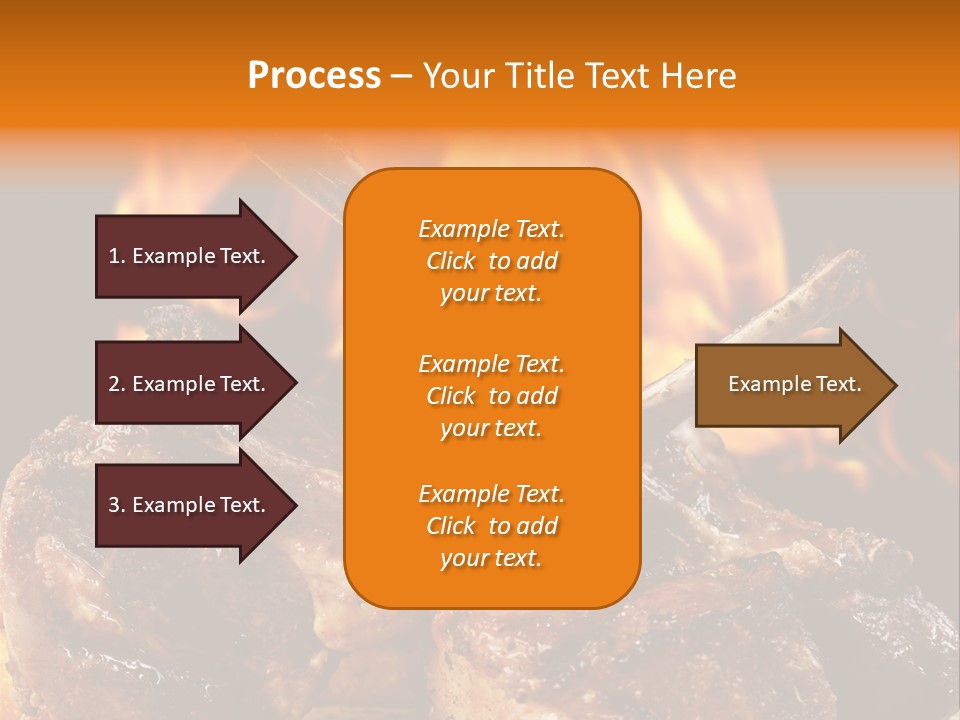 Process – Your Title Text Here

1. Example Text.

2. Example Text.

3. Example Text.

Example Text. Click to add your text.

Example Text. Click to add your text.

Example Text. Click to add your text.

Example Text.